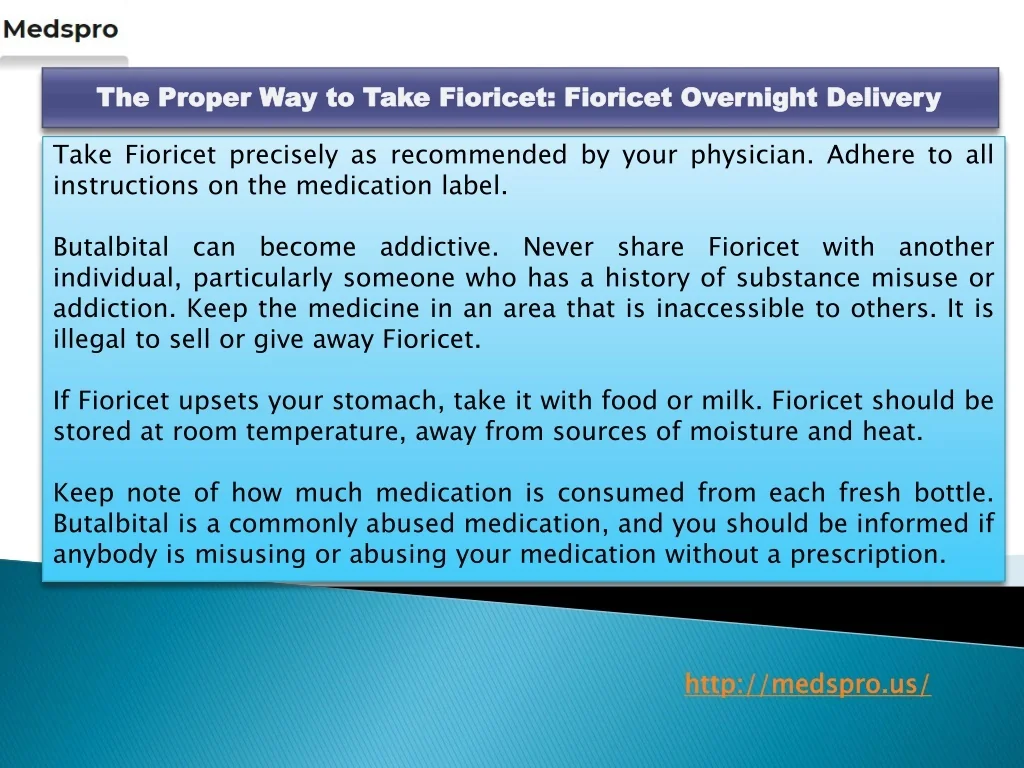 Medspro

The Proper Way to Take Fioricet: Fioricet Overnight Delivery

Take Fioricet precisely as recommended by your physician. Adhere to all instructions on the medication label.

Butalbital can become addictive. Never share Fioricet with another individual, particularly someone who has a history of substance misuse or addiction. Keep the medicine in an area that is inaccessible to others. It is illegal to sell or give away Fioricet.

If Fioricet upsets your stomach, take it with food or milk. Fioricet should be stored at room temperature, away from sources of moisture and heat.

Keep note of how much medication is consumed from each fresh bottle. Butalbital is a commonly abused medication, and you should be informed if anybody is misusing or abusing your medication without a prescription.

http://medspro.us/